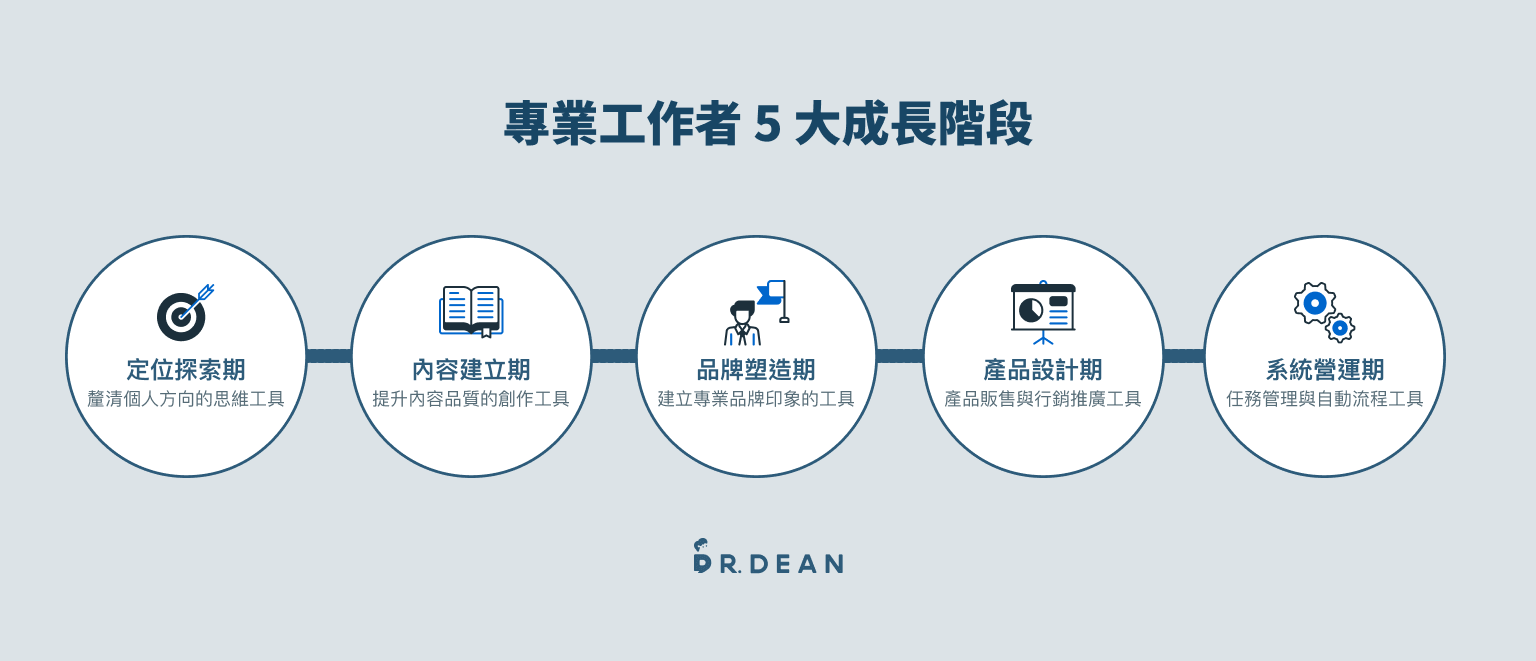 專業工作者 5 大成長階段

定位探索期
釐清個人方向的思維工具

內容建立期
提升內容品質的創作工具

品牌塑造期
建立專業品牌印象的工具

產品設計期
產品販售與行銷推廣工具

系統營運期
任務管理與自動流程工具

DR. DEAN